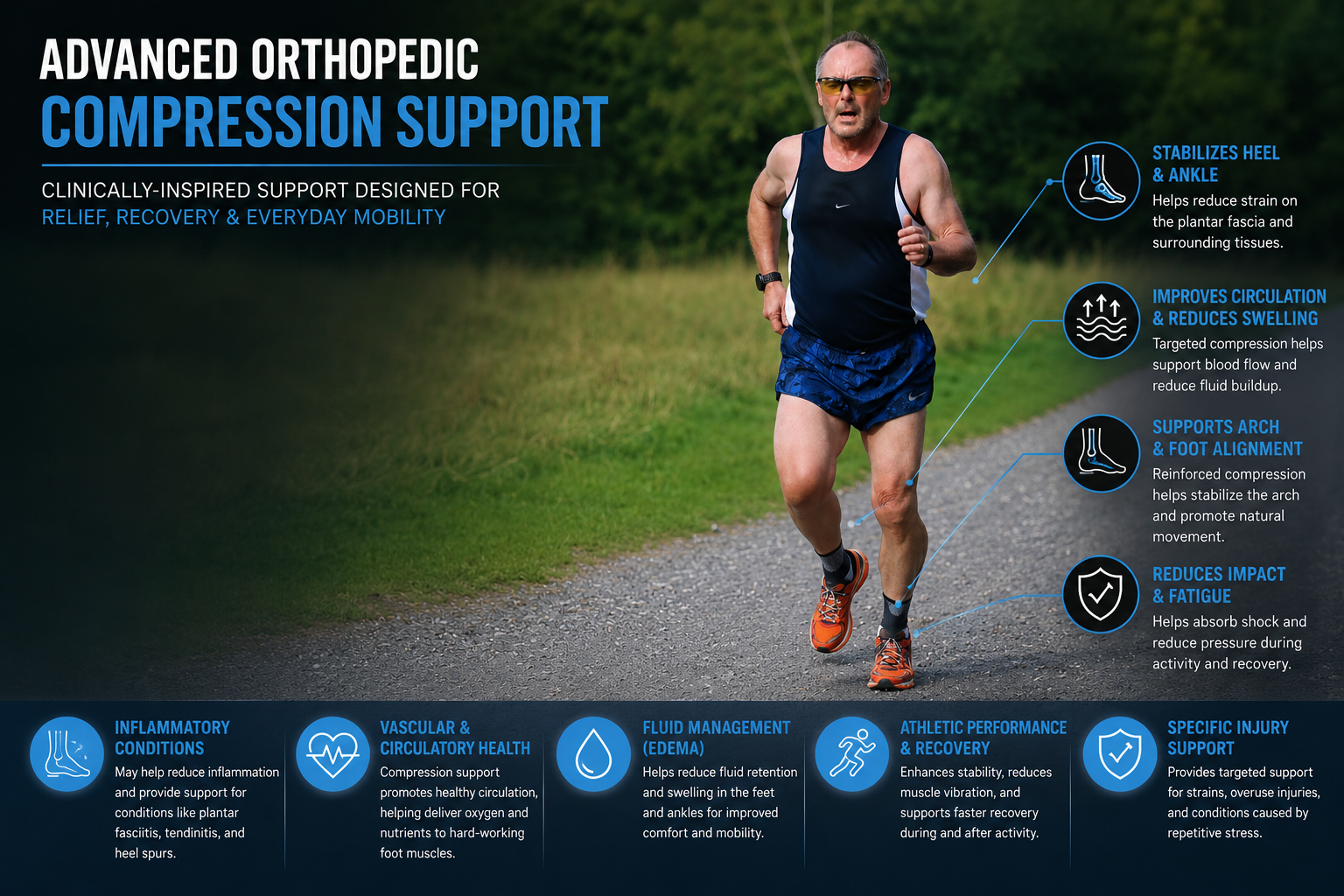 ADVANCED ORTHOPEDIC
COMPRESSION SUPPORT

CLINICALLY-INSPIRED SUPPORT DESIGNED FOR
RELIEF, RECOVERY & EVERYDAY MOBILITY

STABILIZES HEEL & ANKLE
Helps reduce strain on the plantar fascia and surrounding tissues.

IMPROVES CIRCULATION & REDUCES SWELLING
Targeted compression helps support blood flow and reduce fluid buildup.

SUPPORTS ARCH & FOOT ALIGNMENT
Reinforced compression helps stabilize the arch and promote natural movement.

REDUCES IMPACT & FATIGUE
Helps absorb shock and reduce pressure during activity and recovery.

INFLAMMATORY CONDITIONS
May help reduce inflammation and provide support for conditions like plantar fasciitis, tendinitis, and heel spurs.

VASCULAR & CIRCULATORY HEALTH
Compression support promotes healthy circulation, helping deliver oxygen and nutrients to hard-working foot muscles.

FLUID MANAGEMENT (EDEMA)
Helps reduce fluid retention and swelling in the feet and ankles for improved comfort and mobility.

ATHLETIC PERFORMANCE & RECOVERY
Enhances stability, reduces muscle vibration, and supports faster recovery during and after activity.

SPECIFIC INJURY SUPPORT
Provides targeted support for strains, overuse injuries, and conditions caused by repetitive stress.